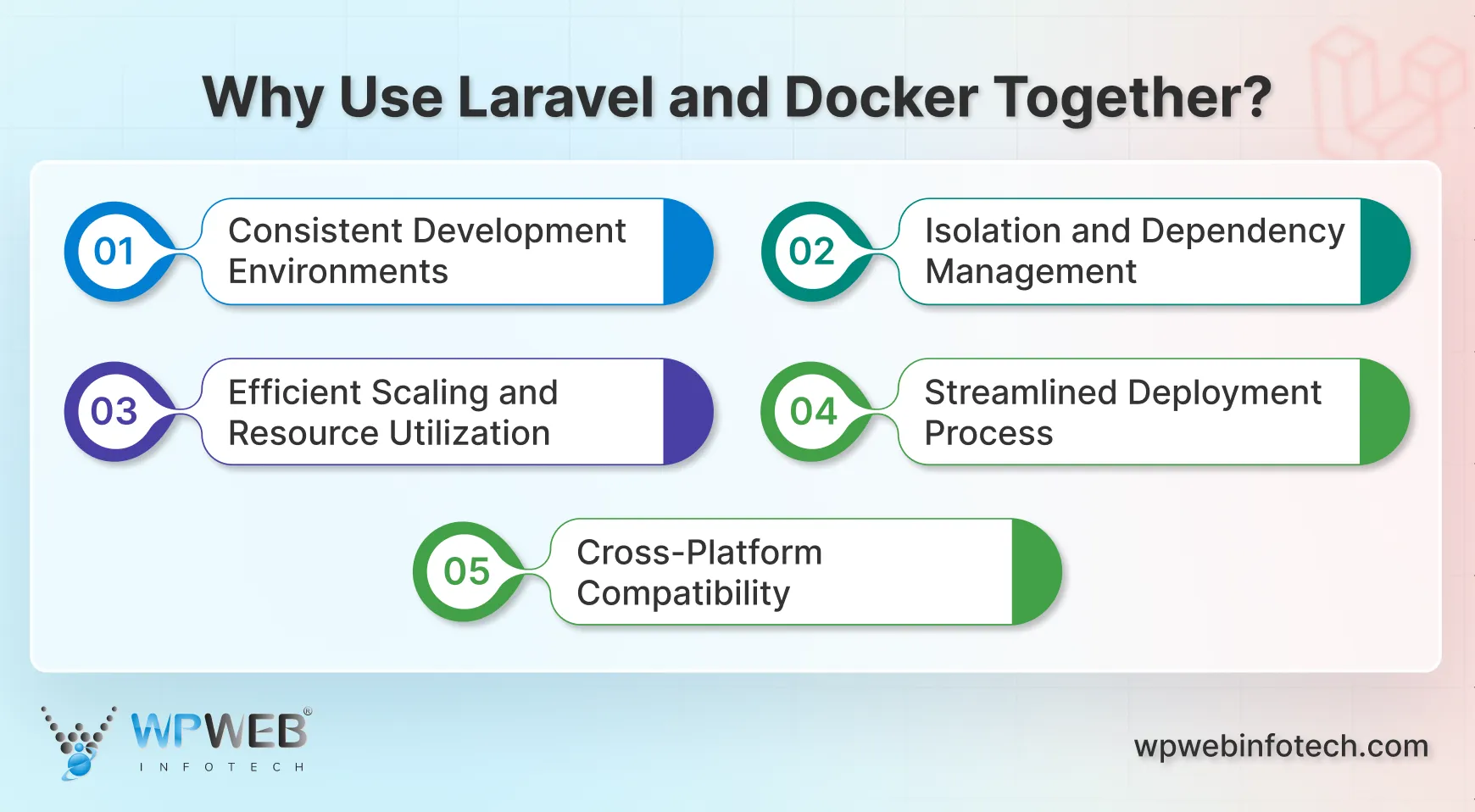 Why Use Laravel and Docker Together?

01 Consistent Development Environments

02 Isolation and Dependency Management

03 Efficient Scaling and Resource Utilization

04 Streamlined Deployment Process

05 Cross-Platform Compatibility

WPWEB® INFOTECH

wpwebinfotech.com